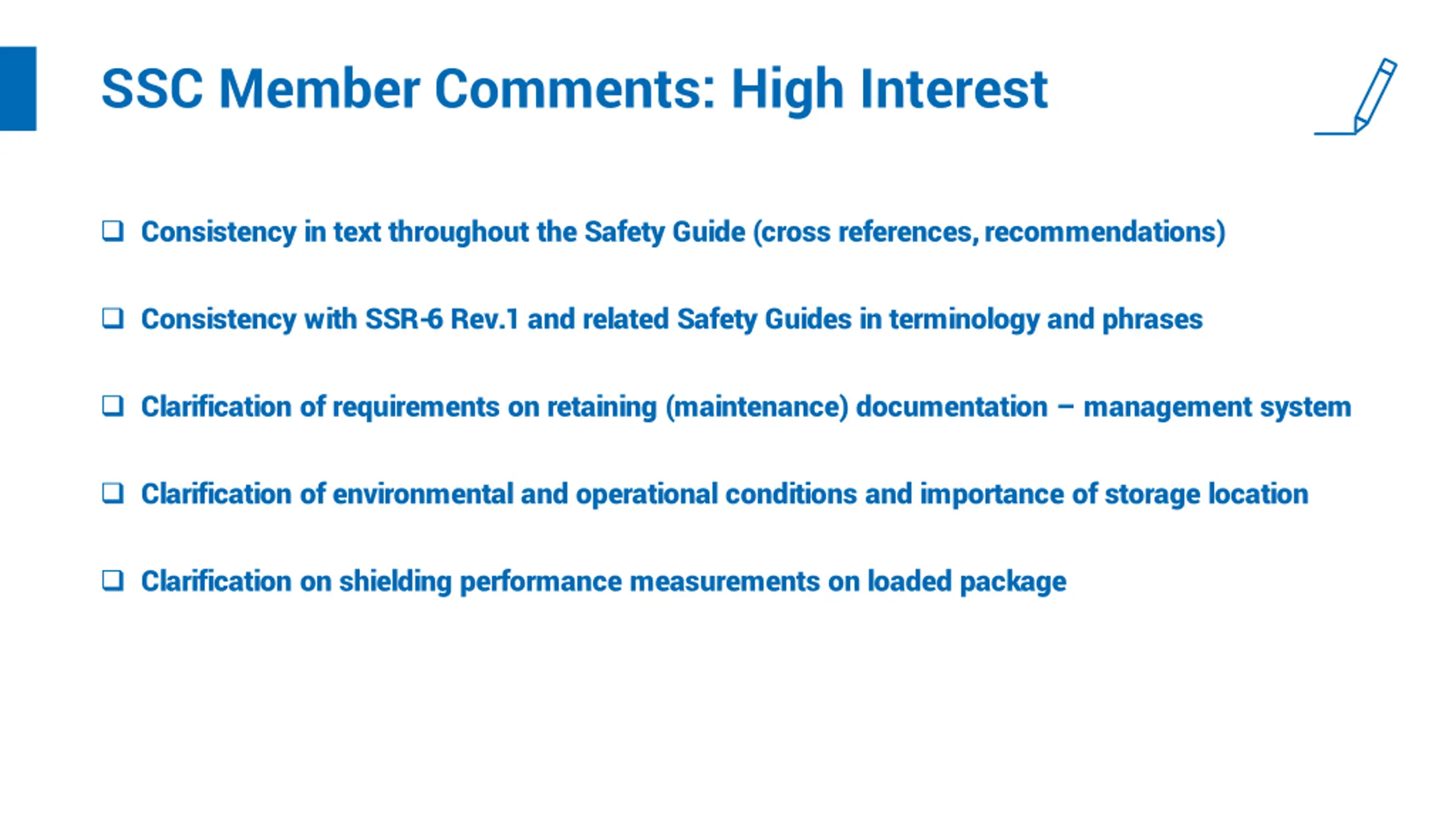 SSC Member Comments: High Interest

❑ Consistency in text throughout the Safety Guide (cross references, recommendations)

❑ Consistency with SSR-6 Rev.1 and related Safety Guides in terminology and phrases

❑ Clarification of requirements on retaining (maintenance) documentation – management system

❑ Clarification of environmental and operational conditions and importance of storage location

❑ Clarification on shielding performance measurements on loaded package